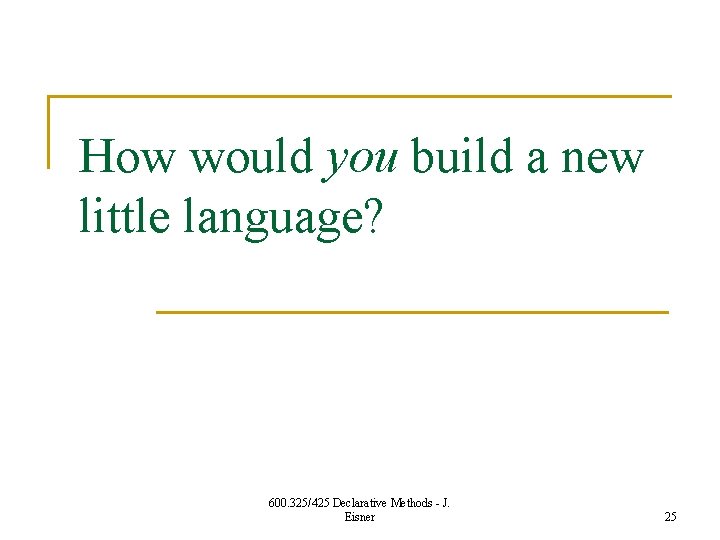 How would you build a new little language?

600.325/425 Declarative Methods - J. Eisner

25